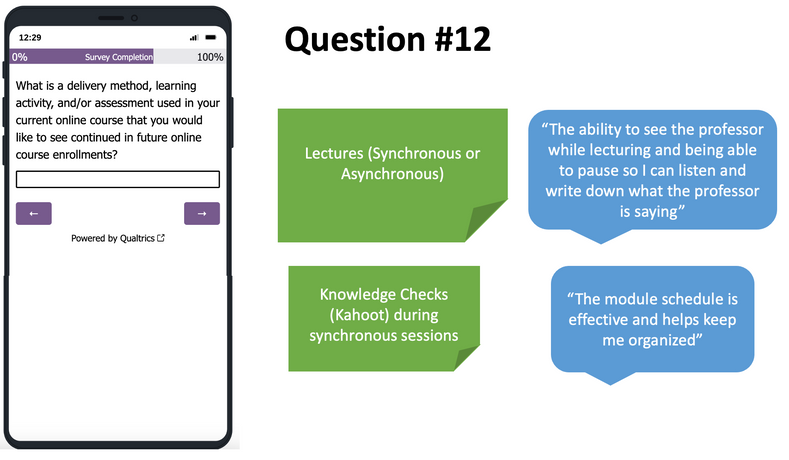 12:29

0% Survey Completion 100%

What is a delivery method, learning activity, and/or assessment used in your current online course that you would like to see continued in future online course enrollments?

←

→

Powered by Qualtrics

Question #12

Lectures (Synchronous or Asynchronous)

"The ability to see the professor while lecturing and being able to pause so I can listen and write down what the professor is saying"

Knowledge Checks (Kahoot) during synchronous sessions

"The module schedule is effective and helps keep me organized"